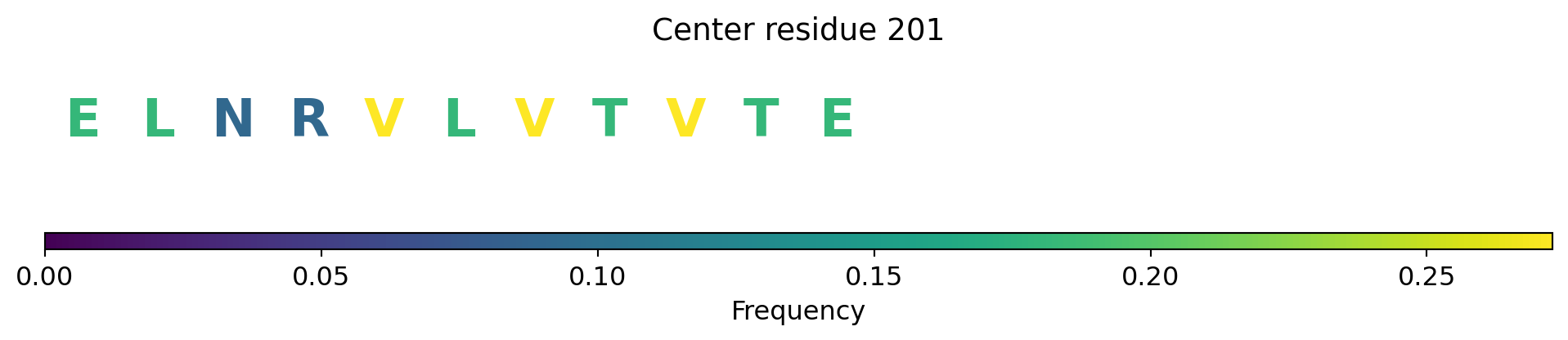 Center residue 201

E L N R V L V T V T E

0.00 0.05 0.10 0.15 0.20 0.25

Frequency